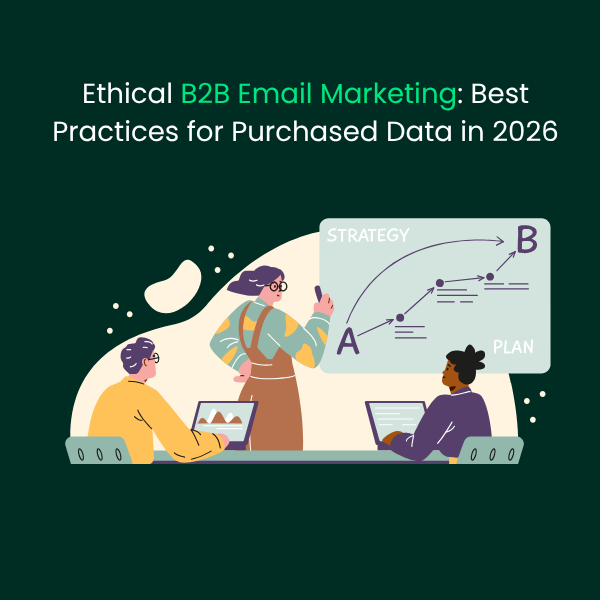 Ethical B2B Email Marketing: Best Practices for Purchased Data in 2026

STRATEGY

B

A

PLAN